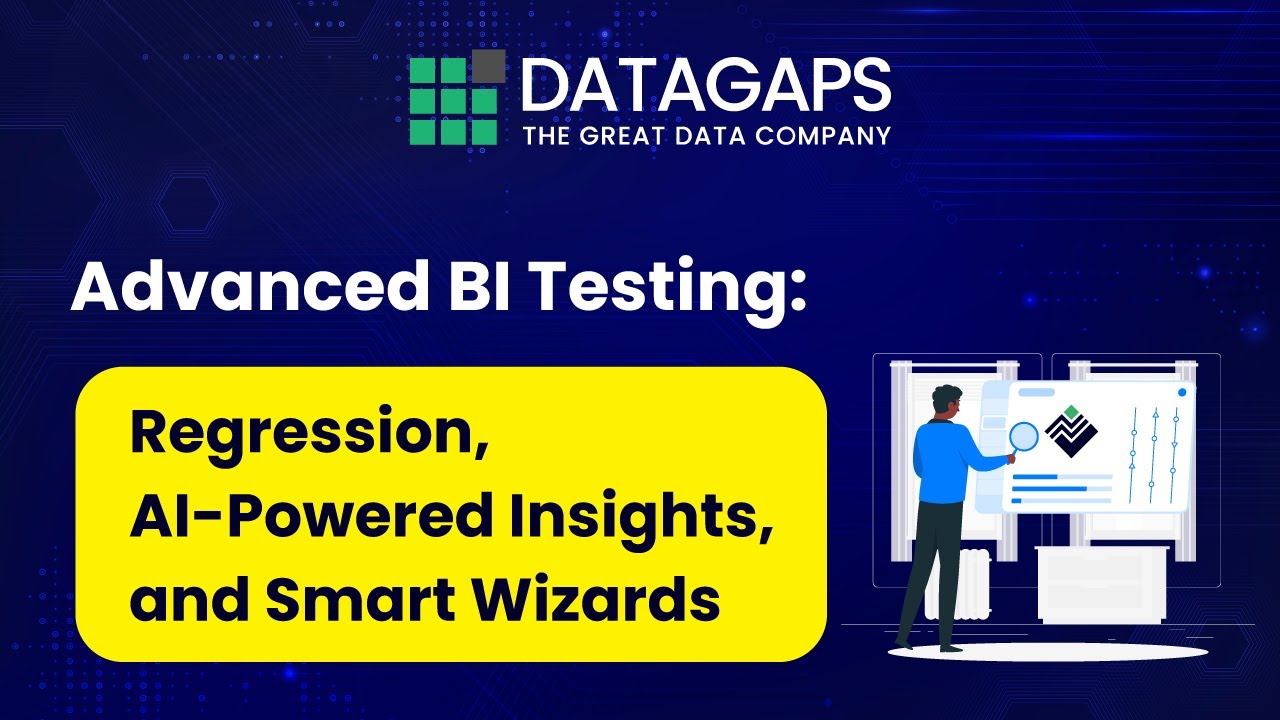 DATAGAPS
THE GREAT DATA COMPANY

Advanced BI Testing:

Regression,
AI-Powered Insights,
and Smart Wizards